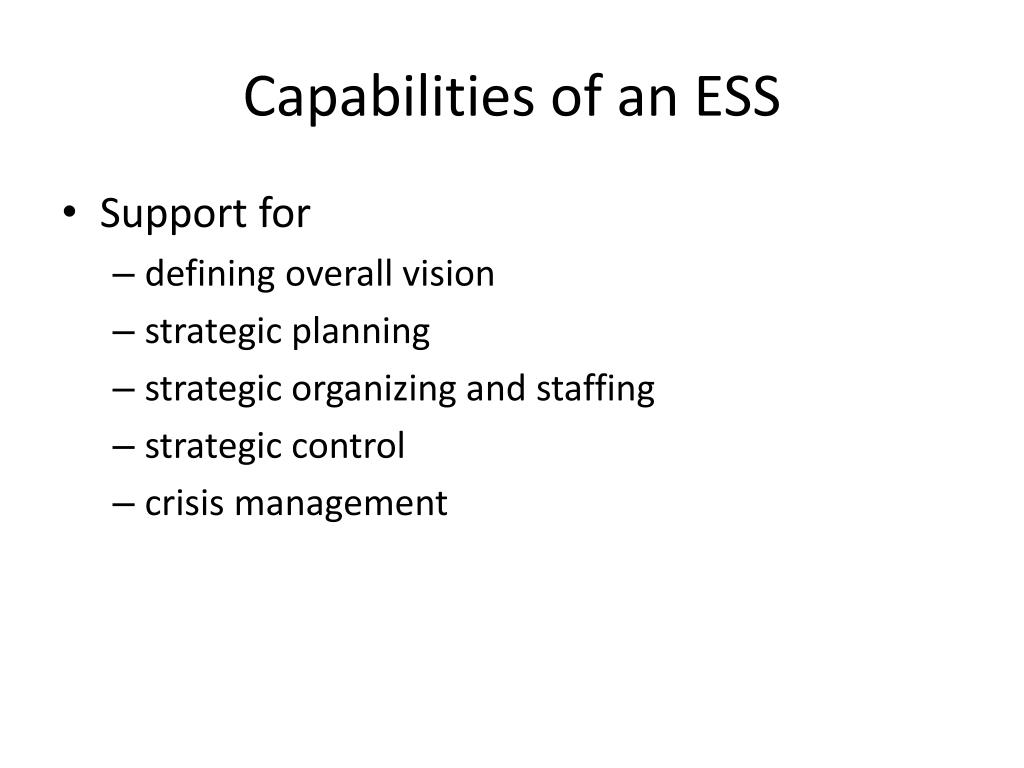 Capabilities of an ESS

• Support for
– defining overall vision
– strategic planning
– strategic organizing and staffing
– strategic control
– crisis management